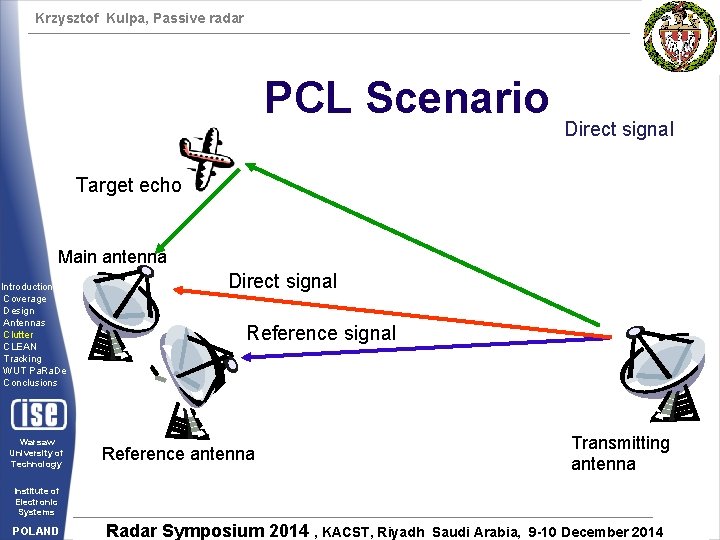 Krzysztof Kulpa, Passive radar

PCL Scenario

Direct signal

Target echo

Main antenna

Direct signal

Reference signal

Reference antenna

Transmitting antenna

Introduction
Coverage
Design
Antennas
Clutter
CLEAN
Tracking
WUT PaRaDe
Conclusions

ise

Warsaw University of Technology

Institute of Electronic Systems

POLAND

Radar Symposium 2014 , KACST, Riyadh Saudi Arabia, 9-10 December 2014